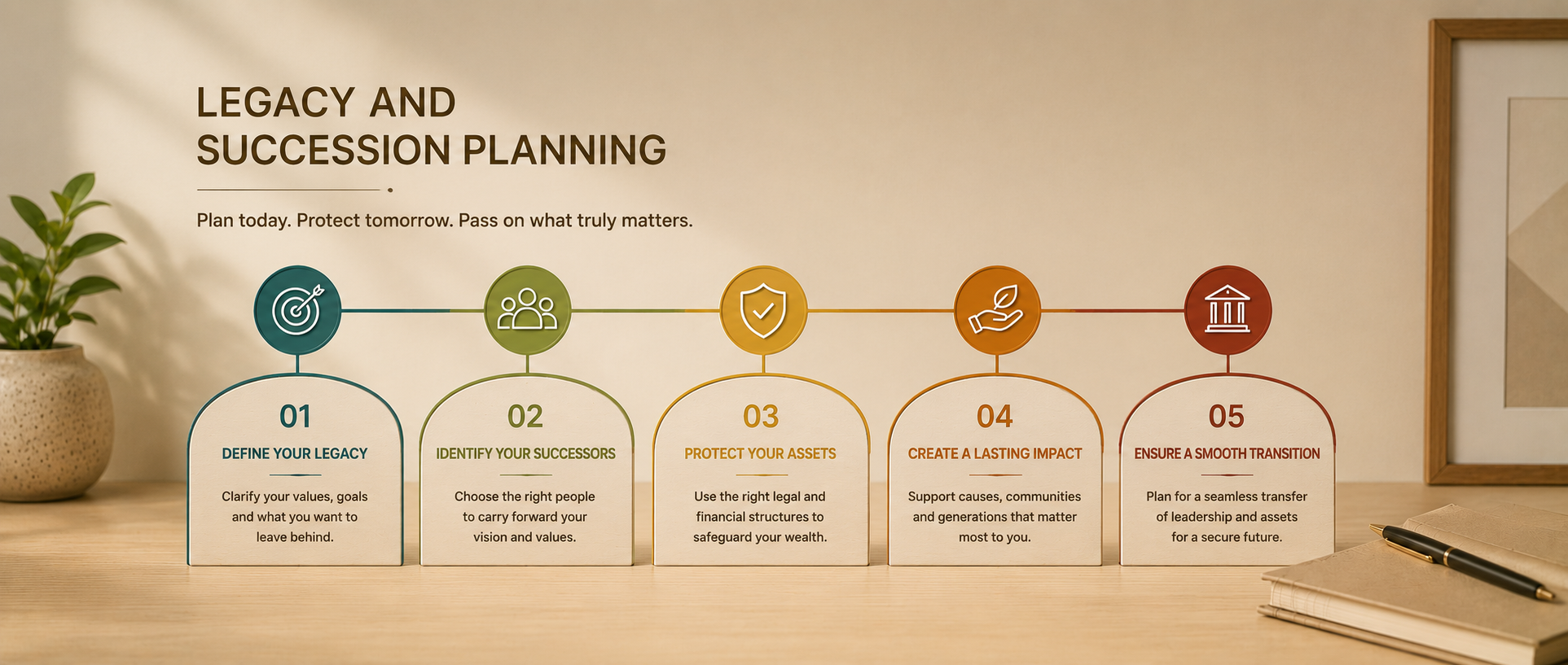 LEGACY AND
SUCCESSION PLANNING

Plan today. Protect tomorrow. Pass on what truly matters.

01
DEFINE YOUR LEGACY
Clarify your values, goals and what you want to leave behind.

02
IDENTIFY YOUR SUCCESSORS
Choose the right people to carry forward your vision and values.

03
PROTECT YOUR ASSETS
Use the right legal and financial structures to safeguard your wealth.

04
CREATE A LASTING IMPACT
Support causes, communities and generations that matter most to you.

05
ENSURE A SMOOTH TRANSITION
Plan for a seamless transfer of leadership and assets for a secure future.